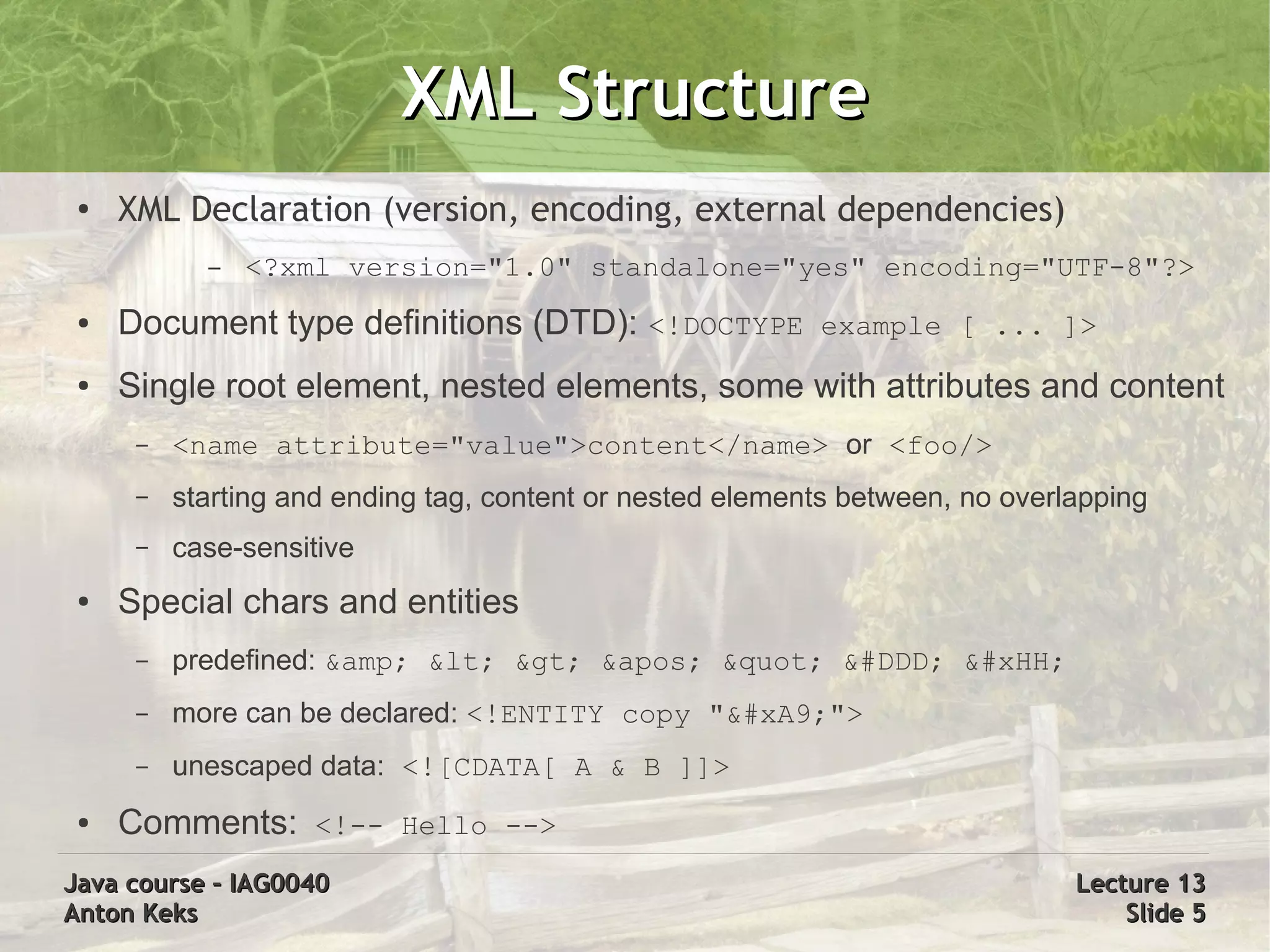 XML Structure

• XML Declaration (version, encoding, external dependencies)

– <?xml version="1.0" standalone="yes" encoding="UTF-8"?>

• Document type definitions (DTD): <!DOCTYPE example [ ... ]>

• Single root element, nested elements, some with attributes and content

– <name attribute="value">content</name> or <foo/>

– starting and ending tag, content or nested elements between, no overlapping

– case-sensitive

• Special chars and entities

– predefined: &amp; &lt; &gt; &apos; &quot; &#DDD; &#xHH;

– more can be declared: <!ENTITY copy "&#xA9;">

– unescaped data: <![CDATA[ A & B ]]>

• Comments: <!-- Hello -->

Java course – IAG0040
Anton Keks

Lecture 13
Slide 5